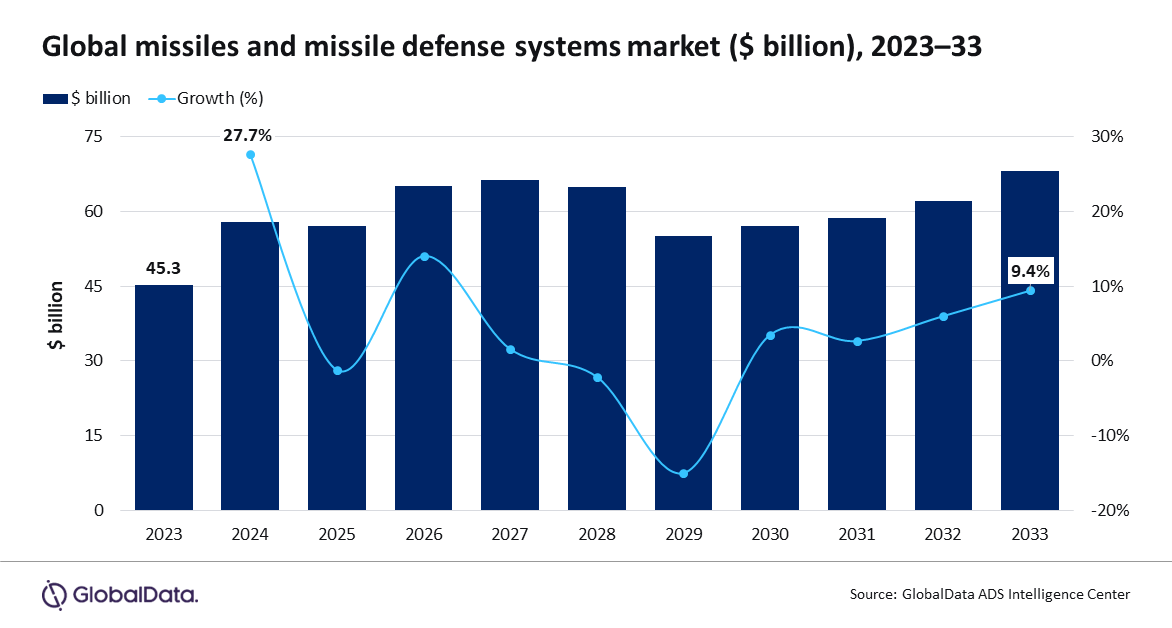 Global missiles and missile defense systems market ($ billion), 2023–33

$ billion   Growth (%)

$ billion

75
60
45
30
15
0

30%
20%
10%
0%
-10%
-20%

45.3
27.7%
9.4%

2023 2024 2025 2026 2027 2028 2029 2030 2031 2032 2033

GlobalData.

Source: GlobalData ADS Intelligence Center